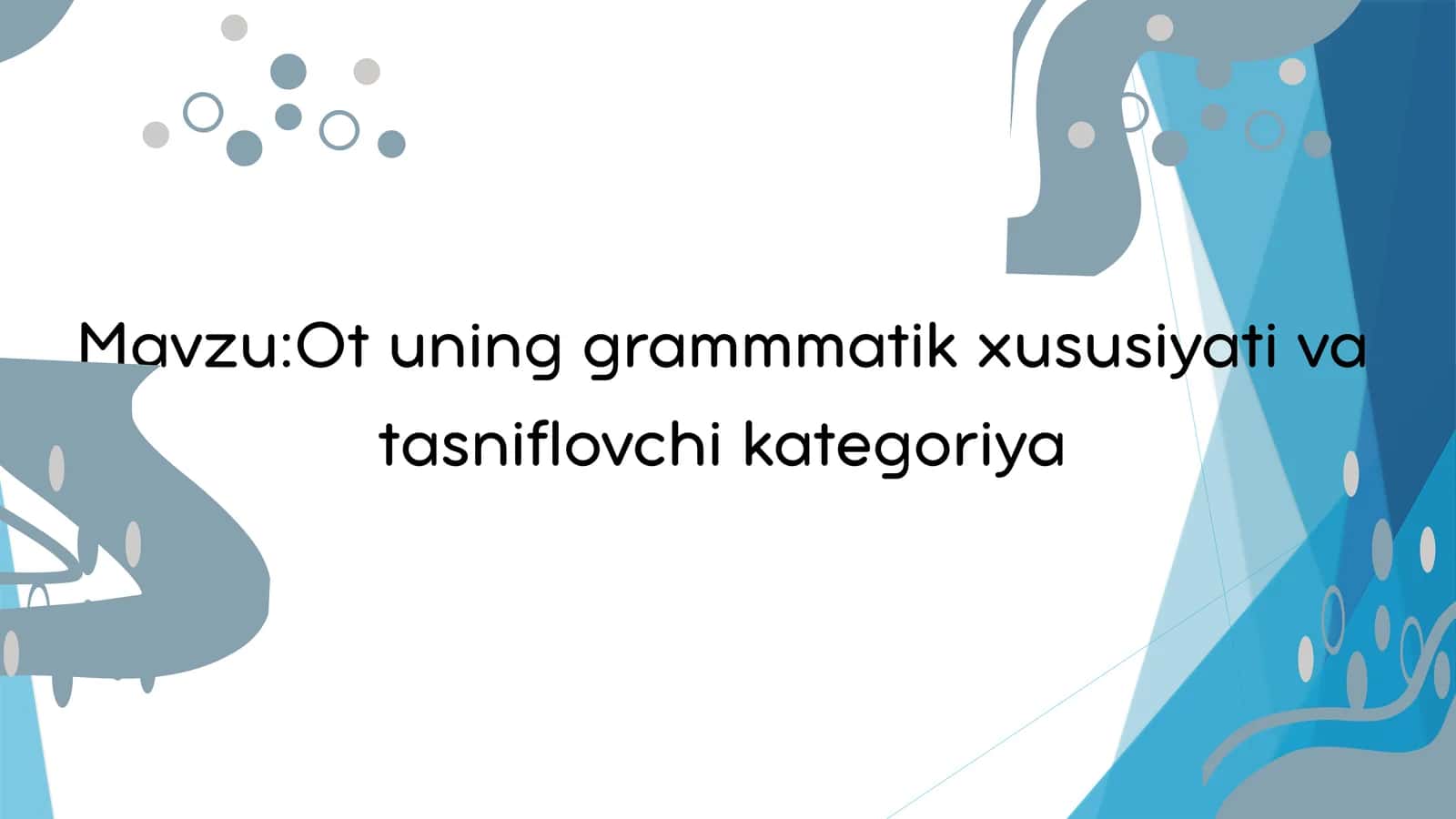 Mavzu:Ot uning grammmatik xususiyati va tasniflovchi kategoriya